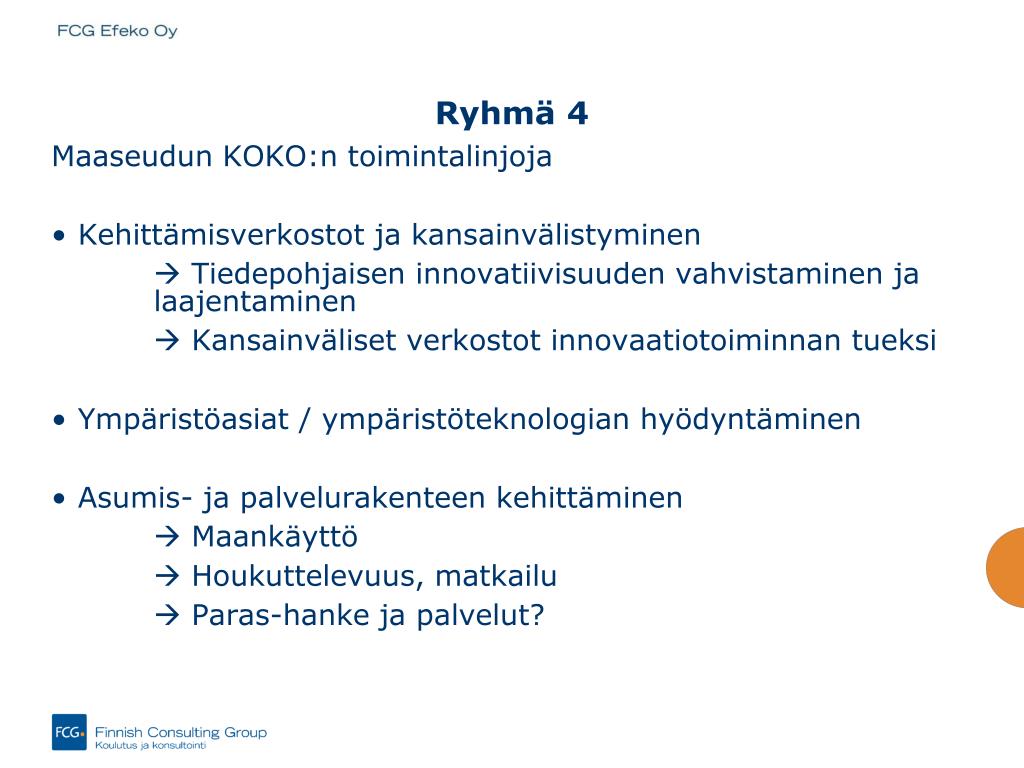 FCG Efeko Oy

Ryhmä 4

Maaseudun KOKO:n toimintalinjoja

• Kehittämisverkostot ja kansainvälistyminen
→ Tiedepohjaisen innovatiivisuuden vahvistaminen ja laajentaminen
→ Kansainväliset verkostot innovaatiotoiminnan tueksi

• Ympäristöasiat / ympäristöteknologian hyödyntäminen

• Asumis- ja palvelurakenteen kehittäminen
→ Maankäyttö
→ Houkuttelevuus, matkailu
→ Paras-hanke ja palvelut?

FCG Finnish Consulting Group
Koulutus ja konsultointi